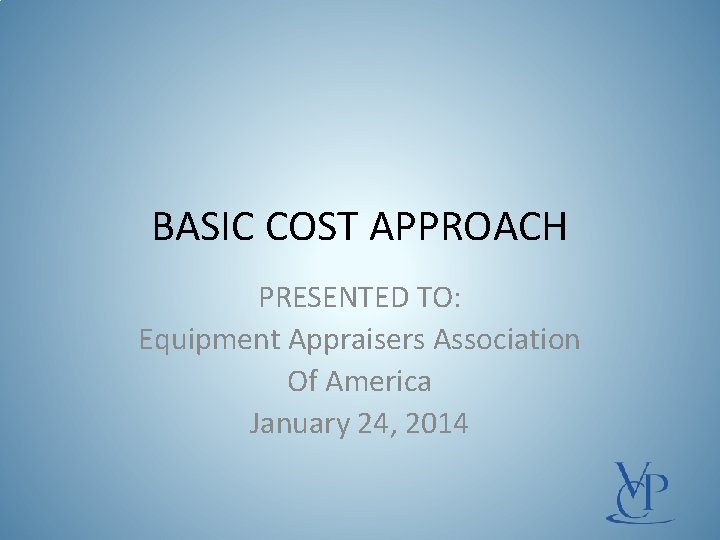 BASIC COST APPROACH

PRESENTED TO:
Equipment Appraisers Association
Of America
January 24, 2014

VCP